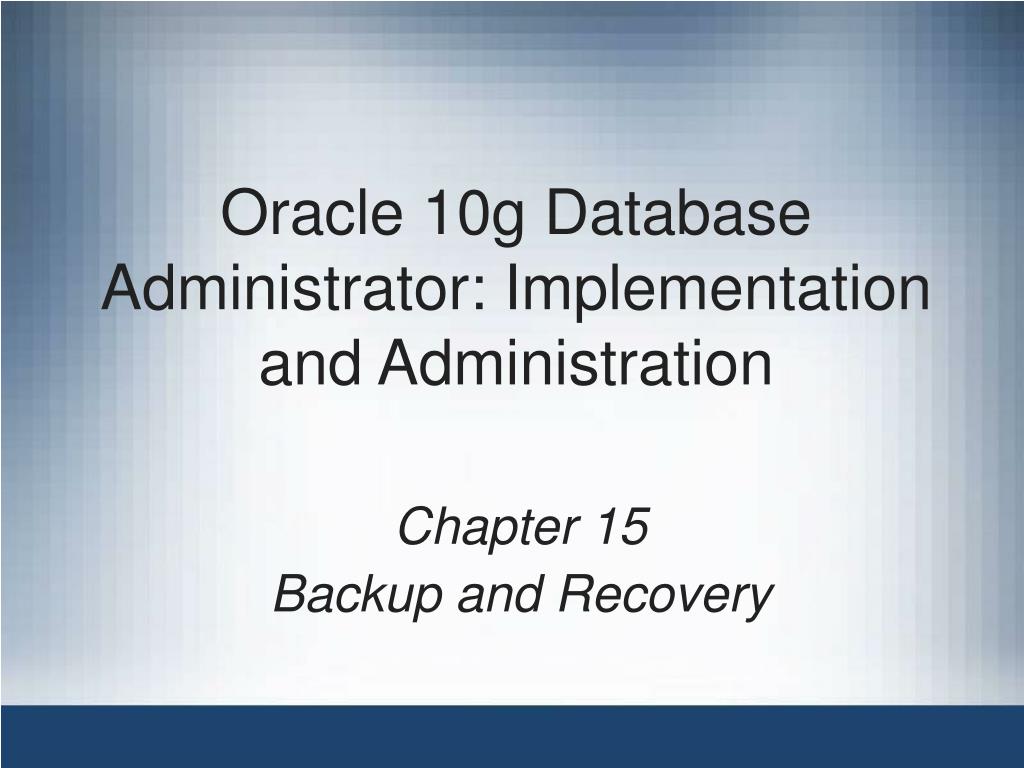 Oracle 10g Database Administrator: Implementation and Administration

Chapter 15
Backup and Recovery